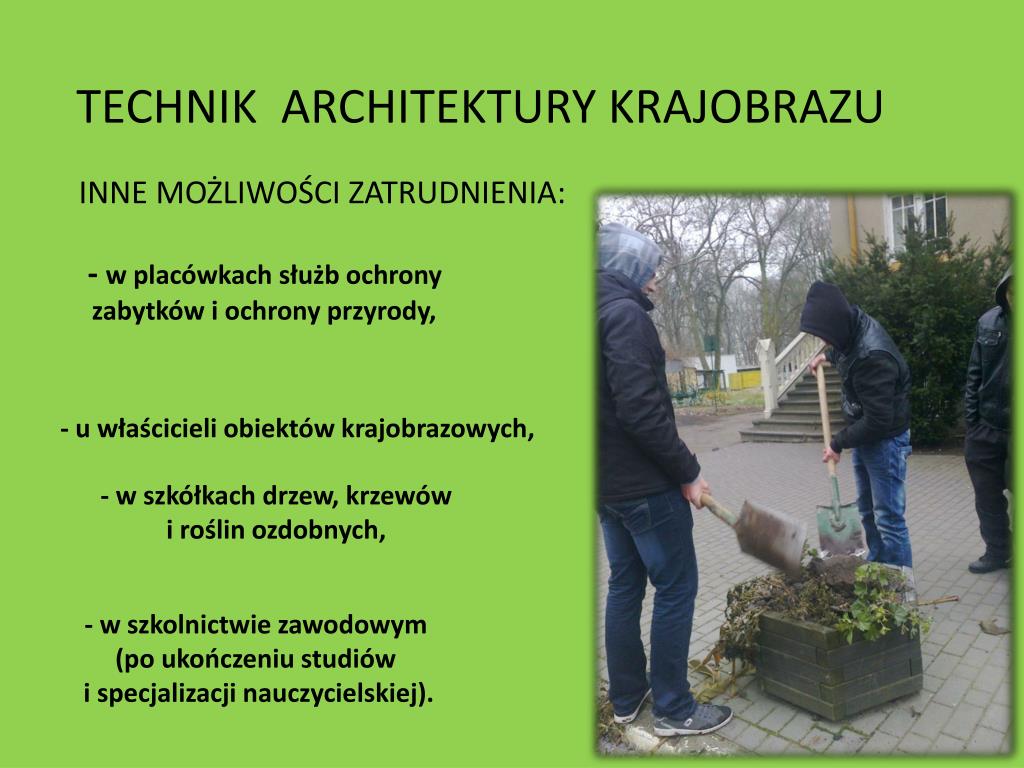 TECHNIK ARCHITEKTURY KRAJOBRAZU

INNE MOŻLIWOŚCI ZATRUDNIENIA:

- w placówkach służb ochrony zabytków i ochrony przyrody,

- u właścicieli obiektów krajobrazowych,

- w szkółkach drzew, krzewów i roślin ozdobnych,

- w szkolnictwie zawodowym (po ukończeniu studiów i specjalizacji nauczycielskiej).